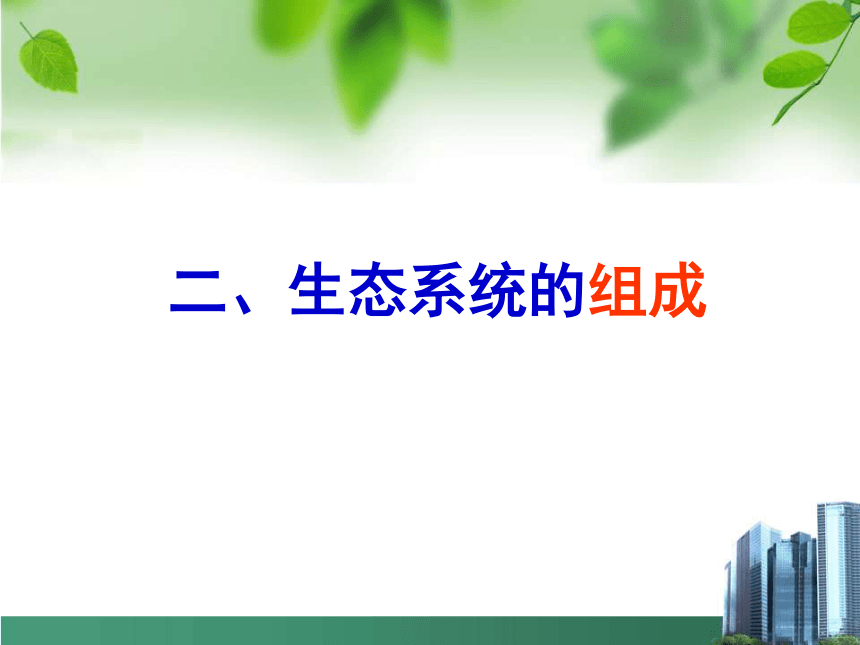 二、生态系统的组成